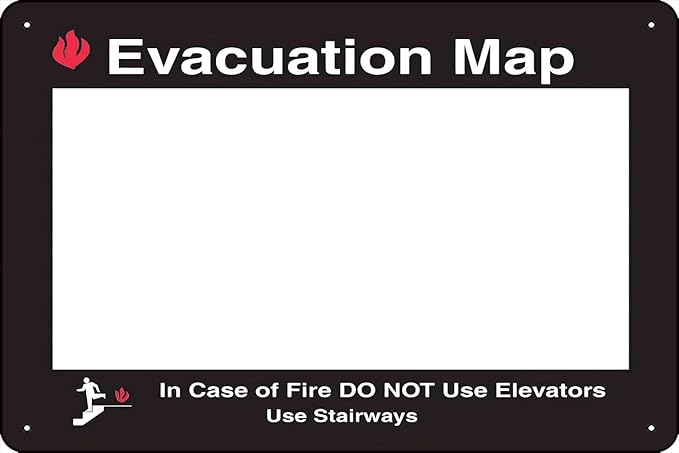 Evacuation Map

In Case of Fire DO NOT Use Elevators
Use Stairways